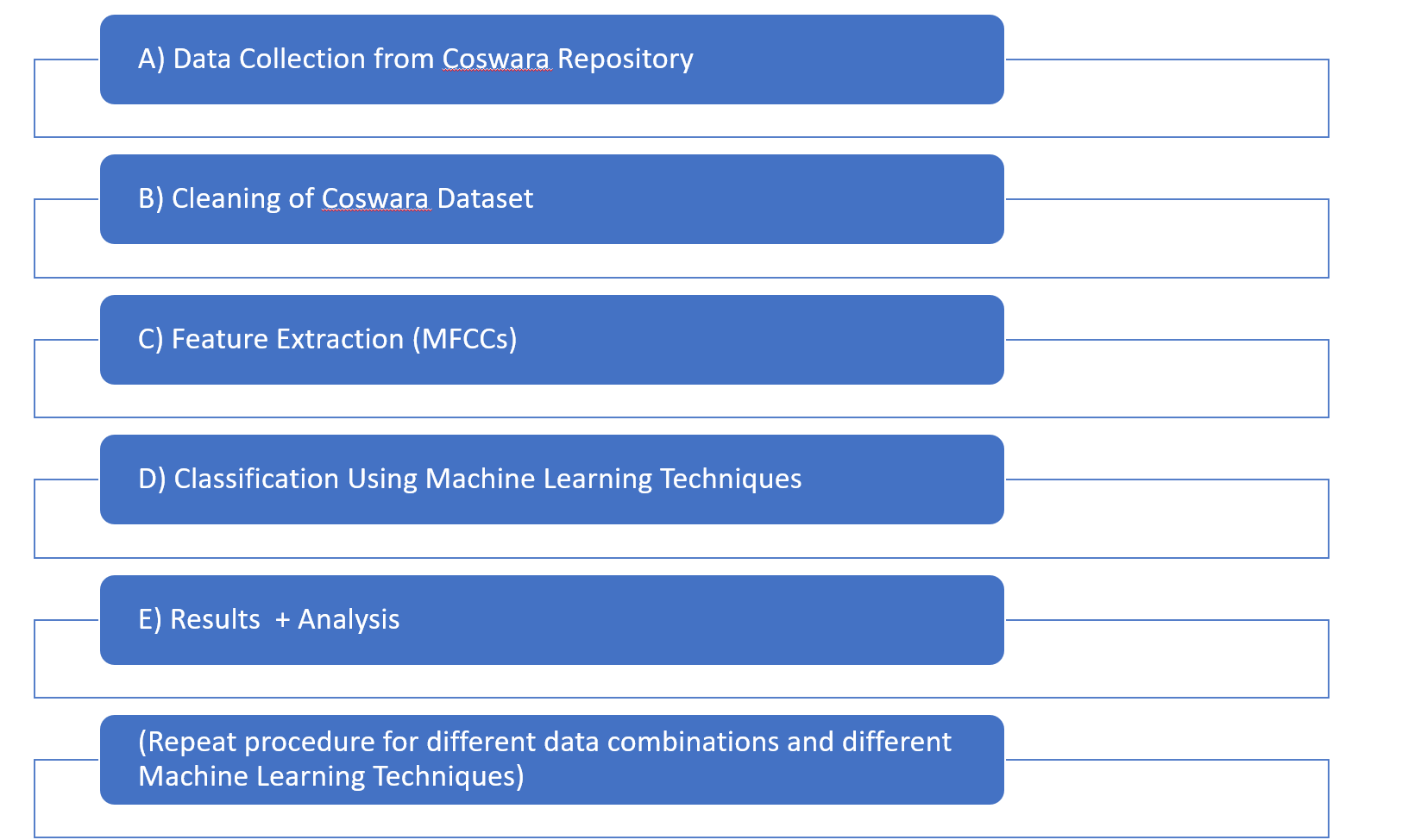 A) Data Collection from Coswara Repository

B) Cleaning of Coswara Dataset

C) Feature Extraction (MFCCs)

D) Classification Using Machine Learning Techniques

E) Results  + Analysis

(Repeat procedure for different data combinations and different Machine Learning Techniques)